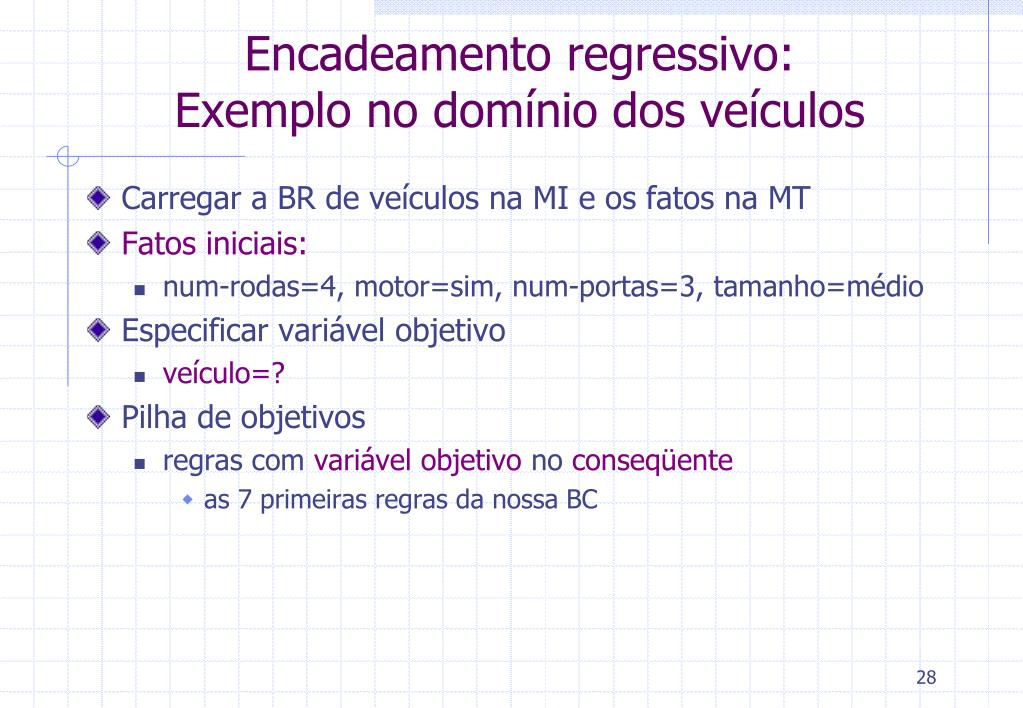 Encadeamento regressivo:
Exemplo no domínio dos veículos

Carregar a BR de veículos na MI e os fatos na MT

Fatos iniciais:

num-rodas=4, motor=sim, num-portas=3, tamanho=médio

Especificar variável objetivo

veículo=?

Pilha de objetivos

regras com variável objetivo no conseqüente

as 7 primeiras regras da nossa BC

28